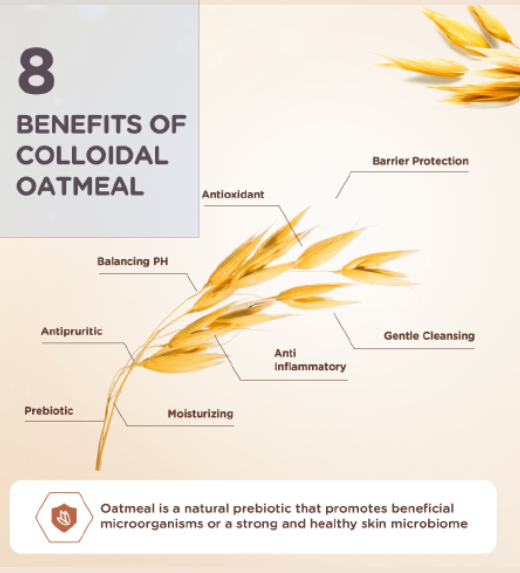 8

BENEFITS OF COLLOIDAL OATMEAL

Barrier Protection

Antioxidant

Balancing PH

Antipruritic

Gentle Cleansing

Anti Inflammatory

Prebiotic

Moisturizing

Oatmeal is a natural prebiotic that promotes beneficial microorganisms or a strong and healthy skin microbiome